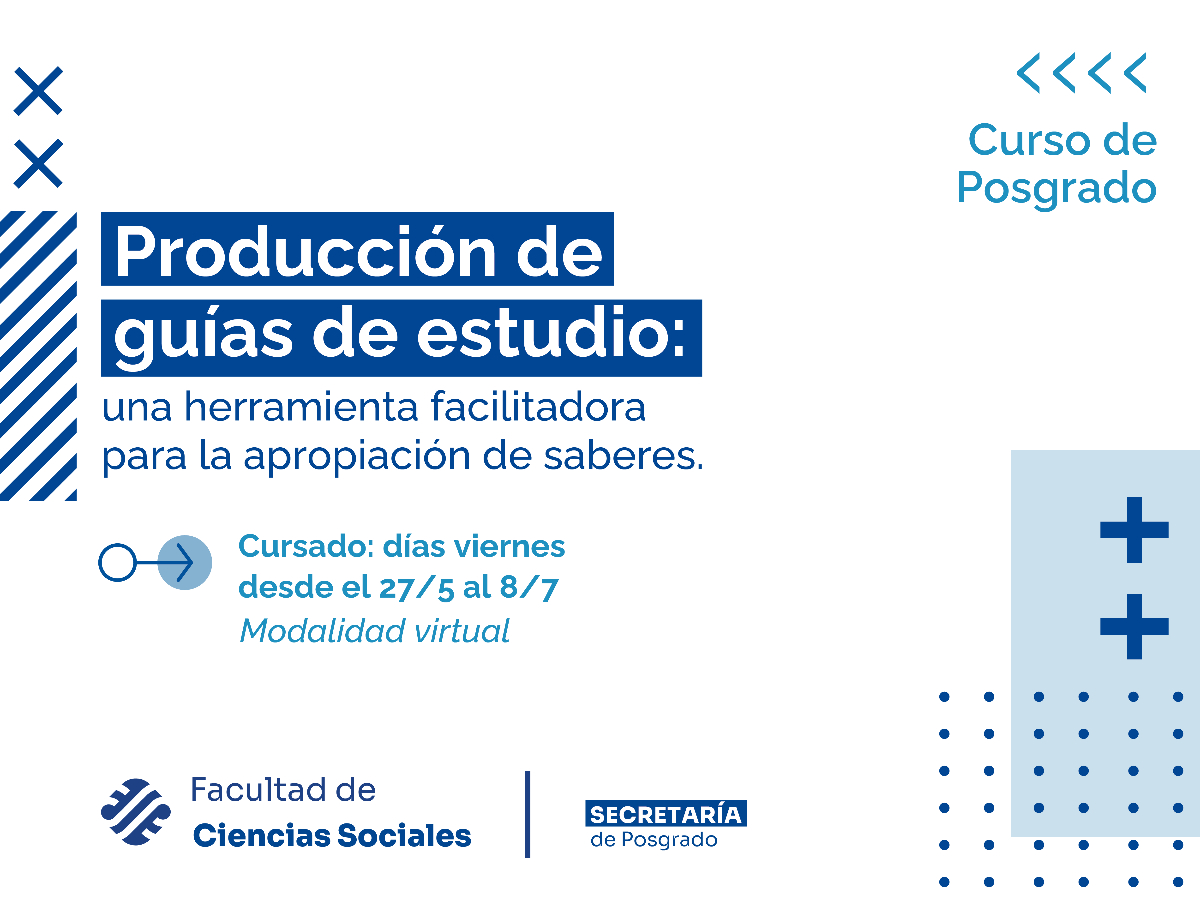 Curso de Posgrado

Producción de guías de estudio: una herramienta facilitadora para la apropiación de saberes.

Cursado: días viernes desde el 27/5 al 8/7
Modalidad virtual

Facultad de Ciencias Sociales

SECRETARÍA de Posgrado